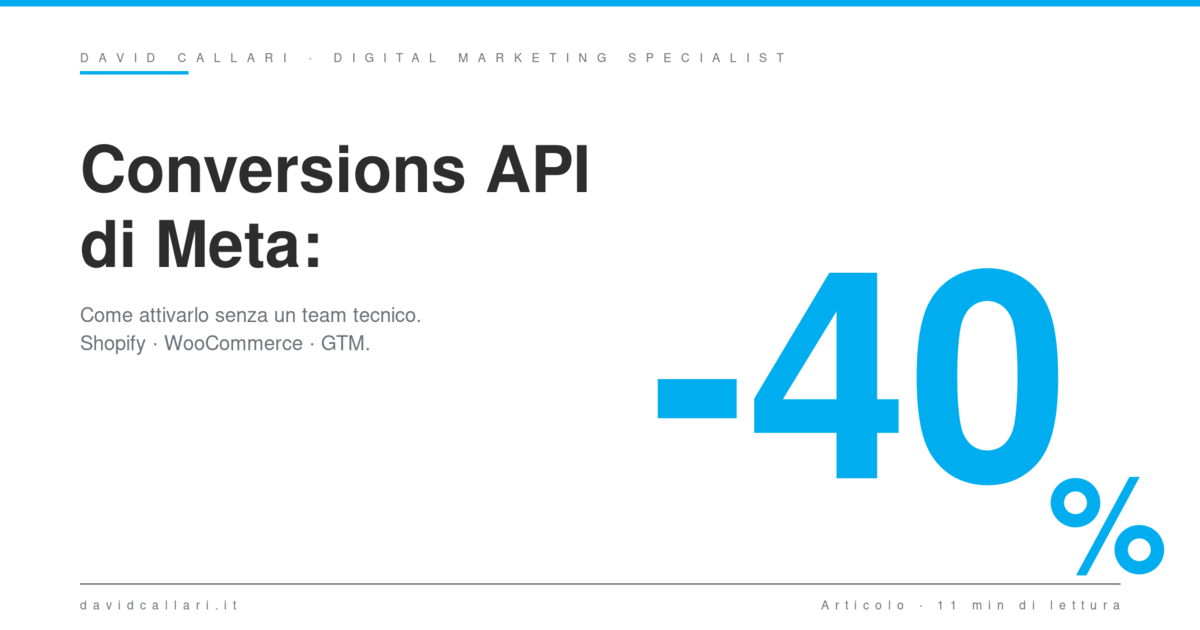 DAVID CALLARI · DIGITAL MARKETING SPECIALIST

Conversions API di Meta:

Come attivarlo senza un team tecnico.
Shopify · WooCommerce · GTM.

-40%

davidcallari.it

Articolo · 11 min di lettura